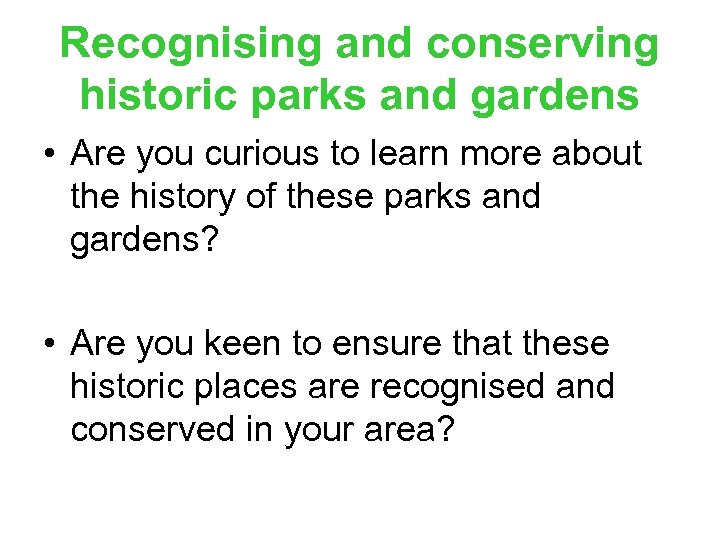 Recognising and conserving historic parks and gardens

• Are you curious to learn more about the history of these parks and gardens?

• Are you keen to ensure that these historic places are recognised and conserved in your area?